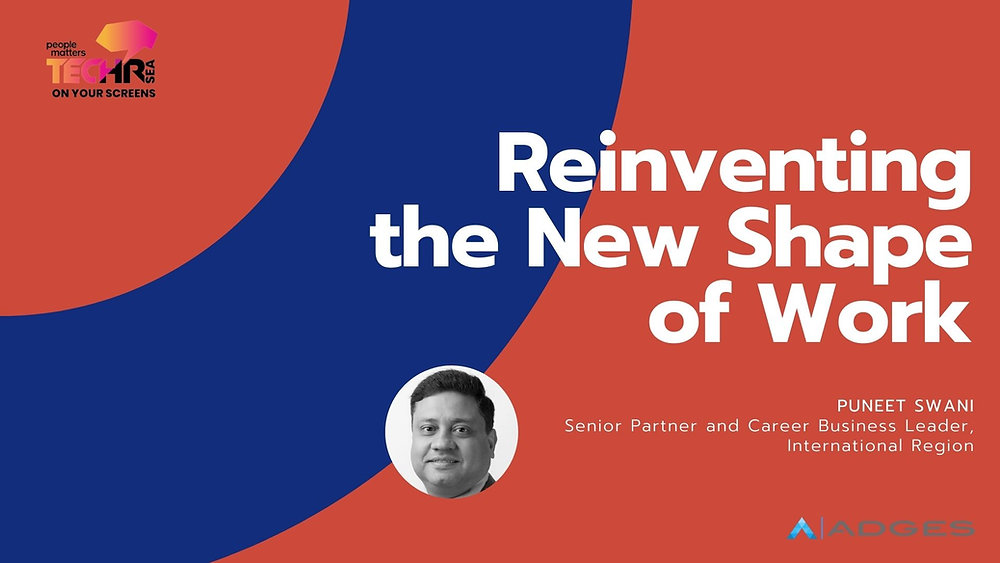 people matters TECHR SEA ON YOUR SCREENS

Reinventing the New Shape of Work

PUNEET SWANI
Senior Partner and Career Business Leader, International Region

ADGES